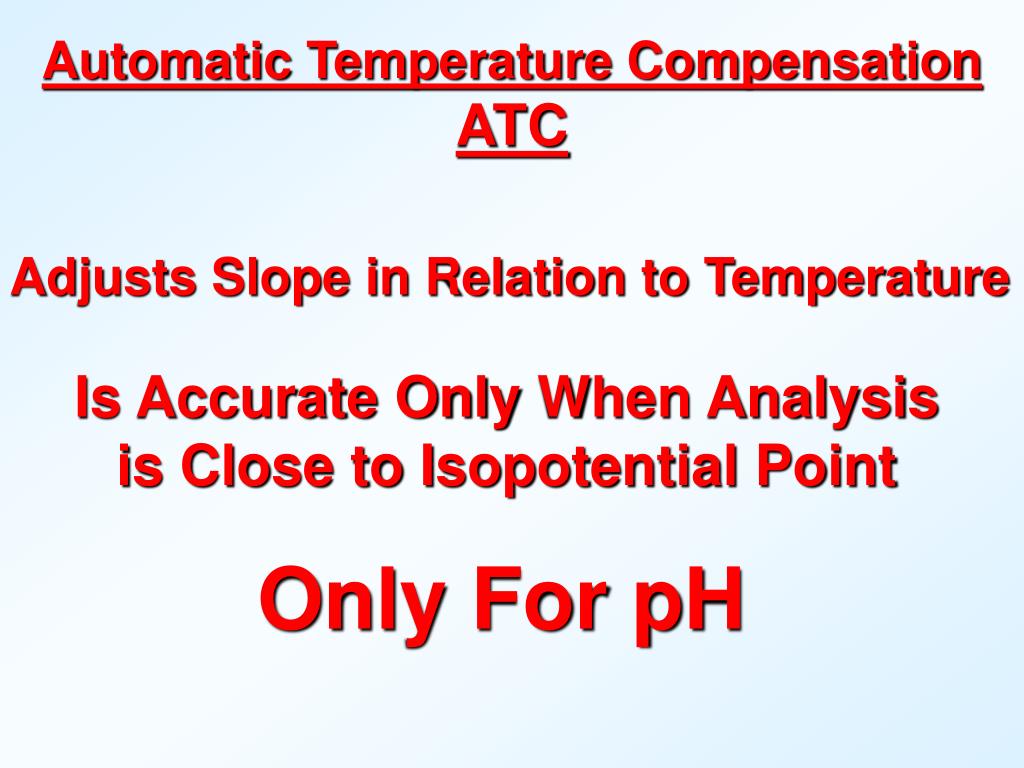 Automatic Temperature Compensation
ATC

Adjusts Slope in Relation to Temperature

Is Accurate Only When Analysis is Close to Isopotential Point

Only For pH